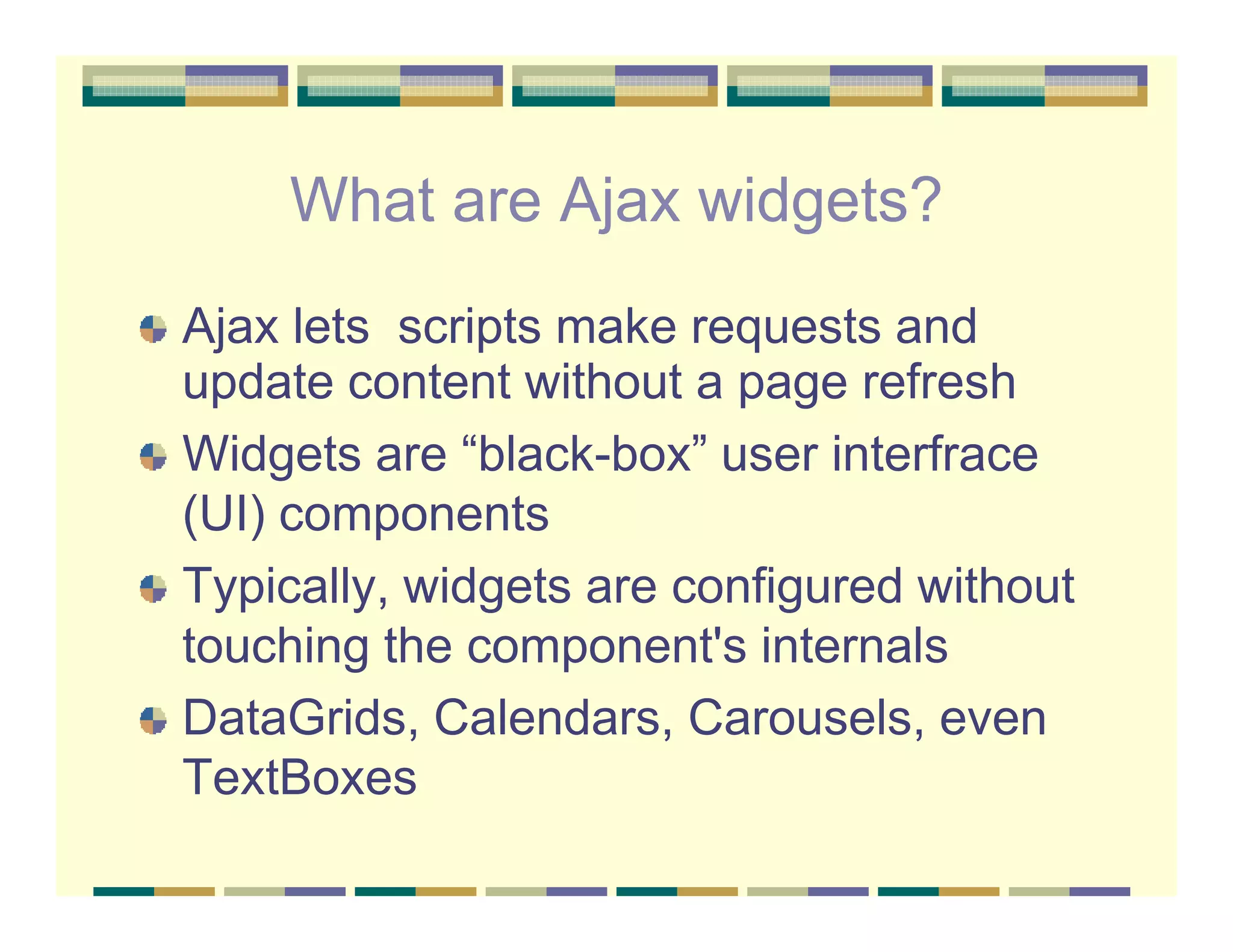 What are Ajax widgets?

Ajax lets  scripts make requests and update content without a page refresh

Widgets are “black-box” user interfrace (UI) components

Typically, widgets are configured without touching the component's internals

DataGrids, Calendars, Carousels, even TextBoxes